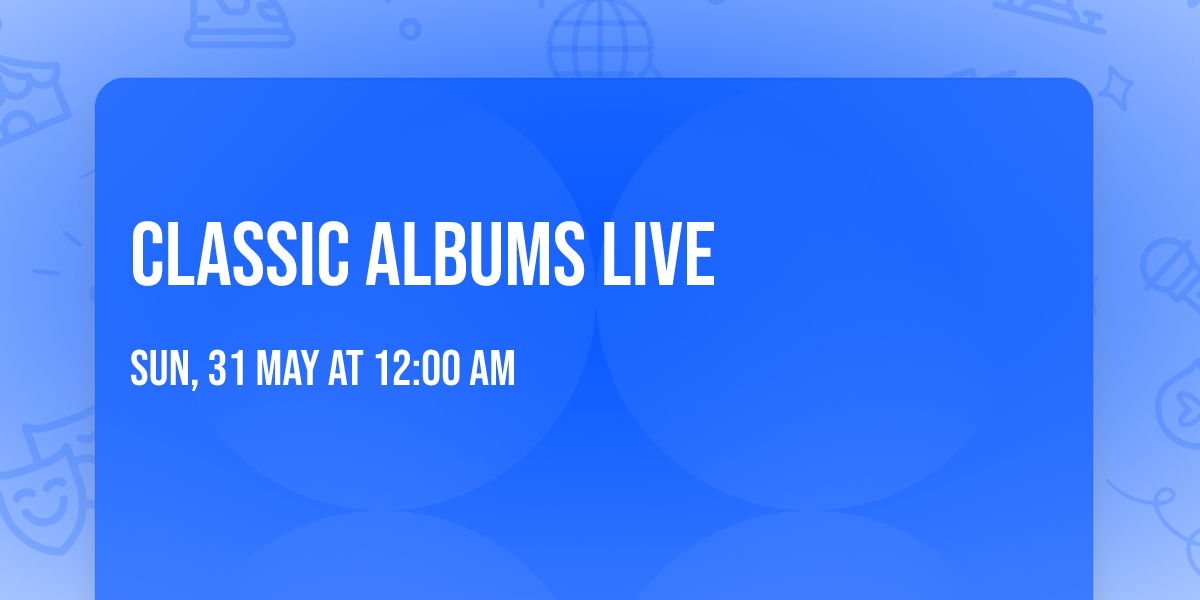 CLASSIC ALBUMS LIVE

SUN, 31 MAY AT 12:00 AM